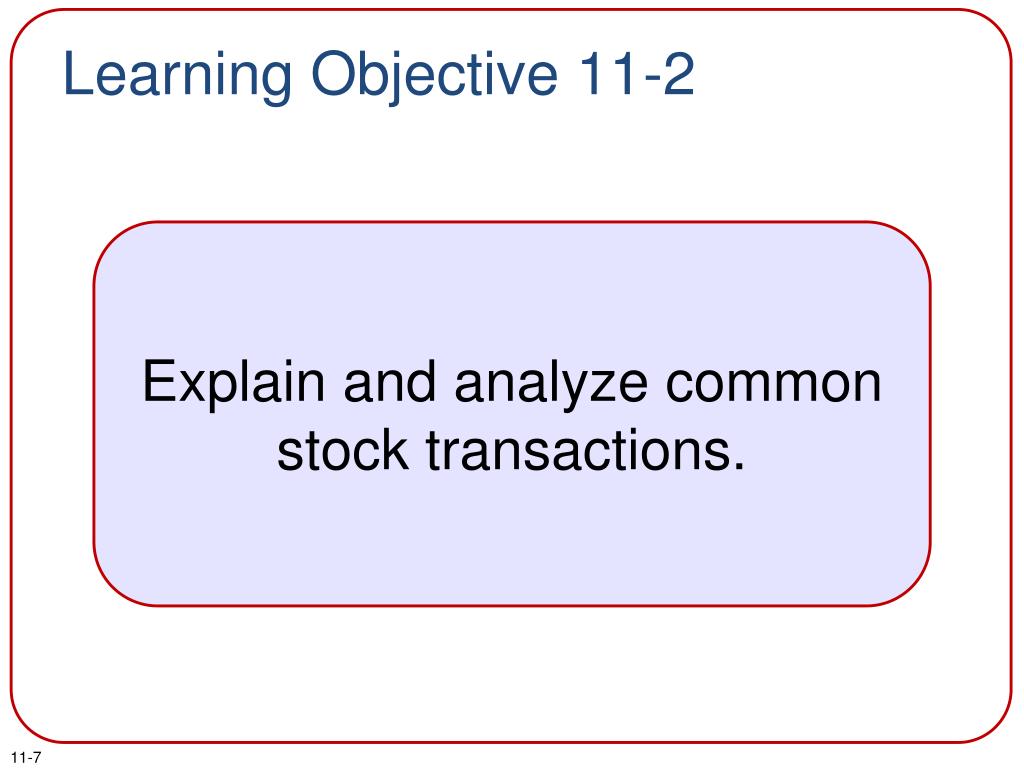 Learning Objective 11-2

Explain and analyze common stock transactions.

11-7